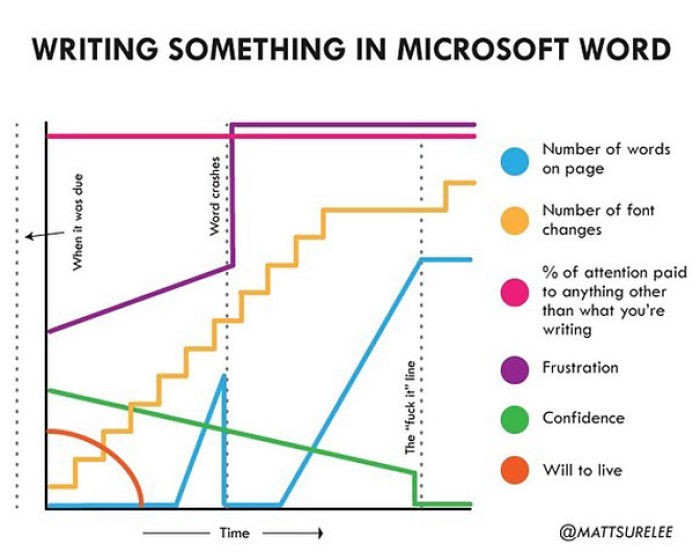 WRITING SOMETHING IN MICROSOFT WORD

When it was due

Word crashes

The "fuck it" line

Time

Number of words on page

Number of font changes

% of attention paid to anything other than what you're writing

Frustration

Confidence

Will to live

@MATTSURELEE